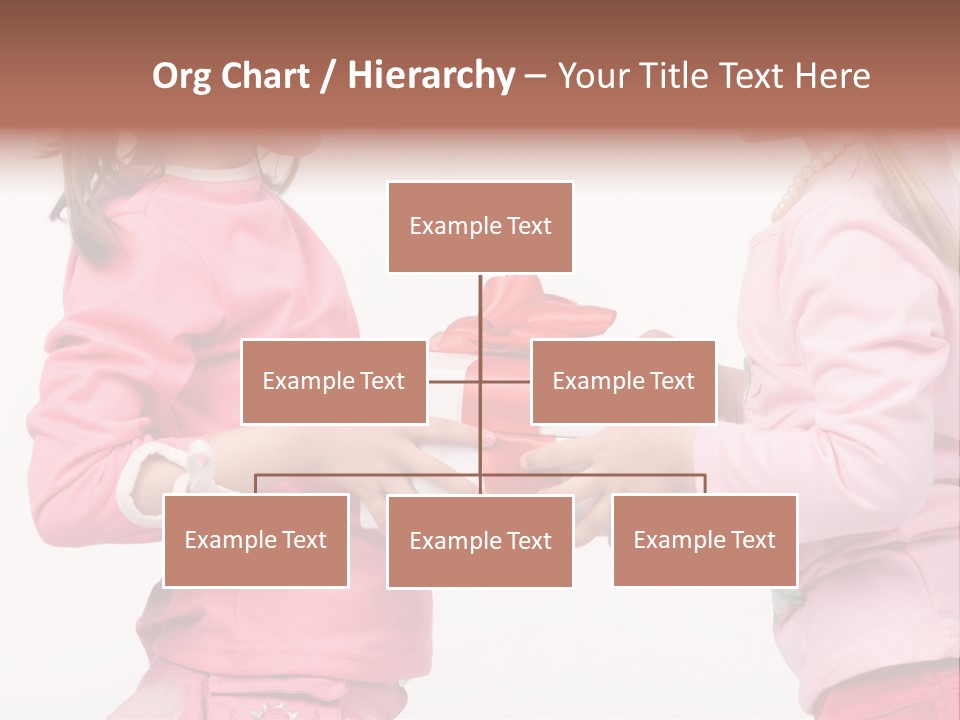 Org Chart / Hierarchy – Your Title Text Here

Example Text

Example Text

Example Text

Example Text

Example Text

Example Text